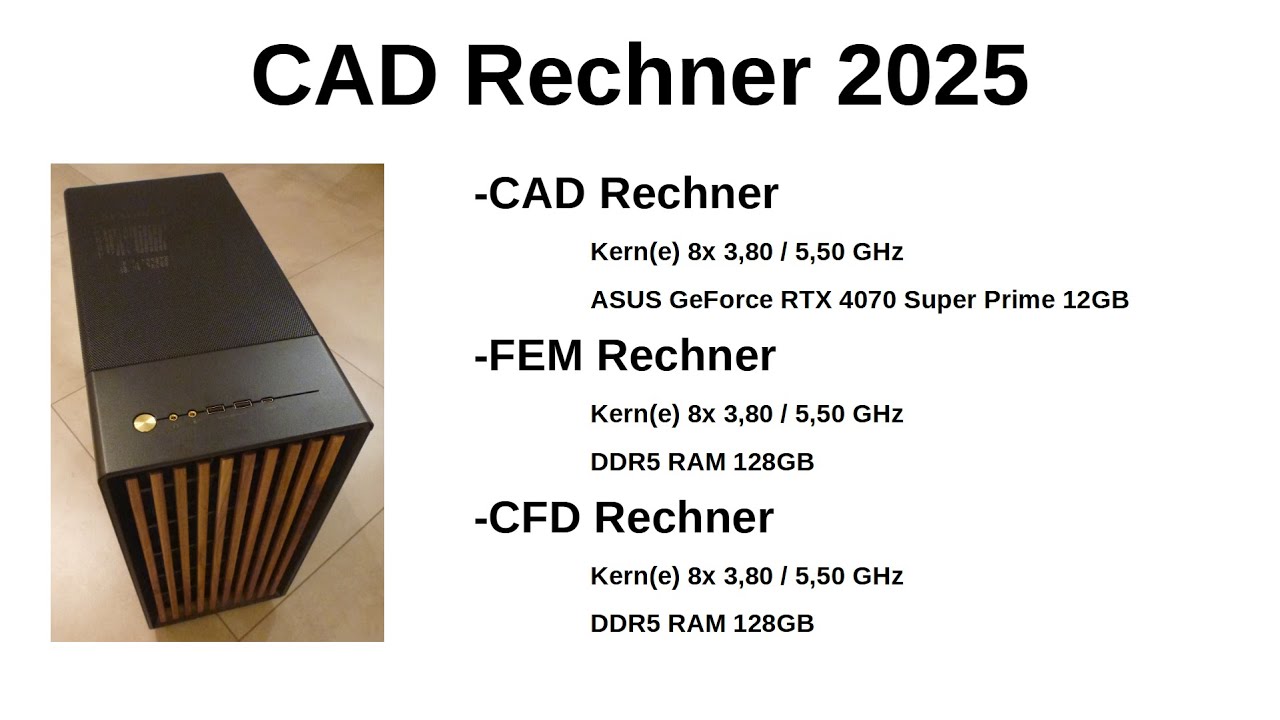 CAD Rechner 2025

-CAD Rechner

Kern(e) 8x 3,80 / 5,50 GHz

ASUS GeForce RTX 4070 Super Prime 12GB

-FEM Rechner

Kern(e) 8x 3,80 / 5,50 GHz

DDR5 RAM 128GB

-CFD Rechner

Kern(e) 8x 3,80 / 5,50 GHz

DDR5 RAM 128GB